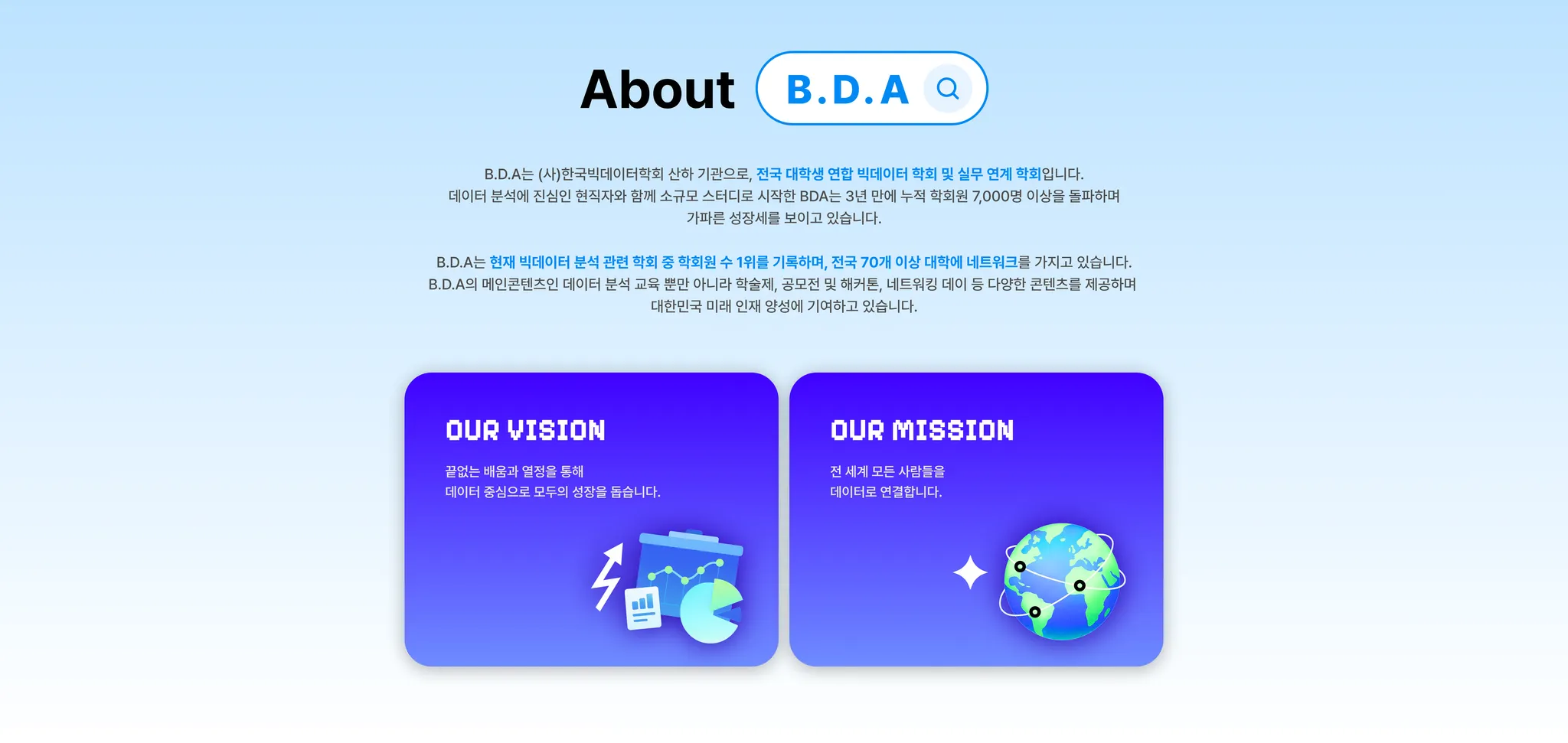 About B.D.A

B.D.A는 (사)한국빅데이터학회 산하 기관으로, 전국 대학생 연합 빅데이터 학회 및 실무 연계 학회입니다. 데이터 분석에 진심인 현직자와 함께 소규모 스터디로 시작한 BDA는 3년 만에 누적 학회원 7,000명 이상을 돌파하며 가파른 성장세를 보이고 있습니다.

B.D.A는 현재 빅데이터 분석 관련 학회 중 학회원 수 1위를 기록하며, 전국 70개 이상 대학에 네트워크를 가지고 있습니다. B.D.A의 메인콘텐츠인 데이터 분석 교육 뿐만 아니라 학술제, 공모전 및 해커톤, 네트워킹 데이 등 다양한 콘텐츠를 제공하며 대한민국 미래 인재 양성에 기여하고 있습니다.

OUR VISION

끝없는 배움과 열정을 통해
데이터 중심으로 모두의 성장을 돕습니다.

OUR MISSION

전 세계 모든 사람들을
데이터로 연결합니다.